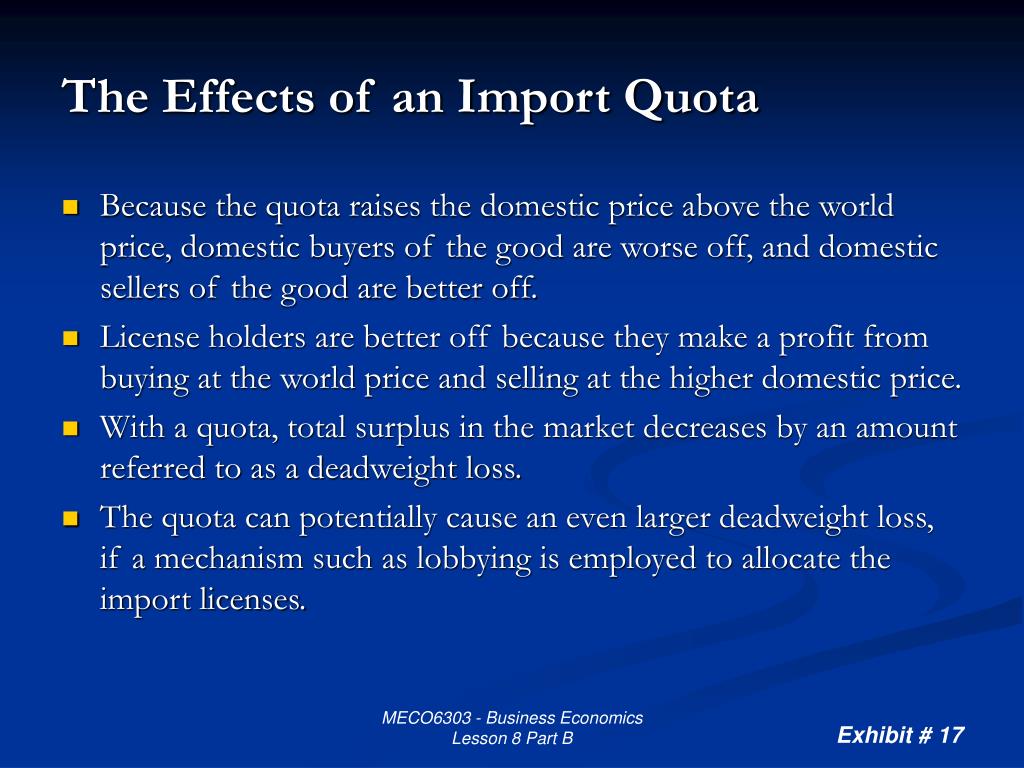 The Effects of an Import Quota

- Because the quota raises the domestic price above the world price, domestic buyers of the good are worse off, and domestic sellers of the good are better off.
- License holders are better off because they make a profit from buying at the world price and selling at the higher domestic price.
- With a quota, total surplus in the market decreases by an amount referred to as a deadweight loss.
- The quota can potentially cause an even larger deadweight loss, if a mechanism such as lobbying is employed to allocate the import licenses.

MECO6303 - Business Economics
Lesson 8 Part B

Exhibit # 17